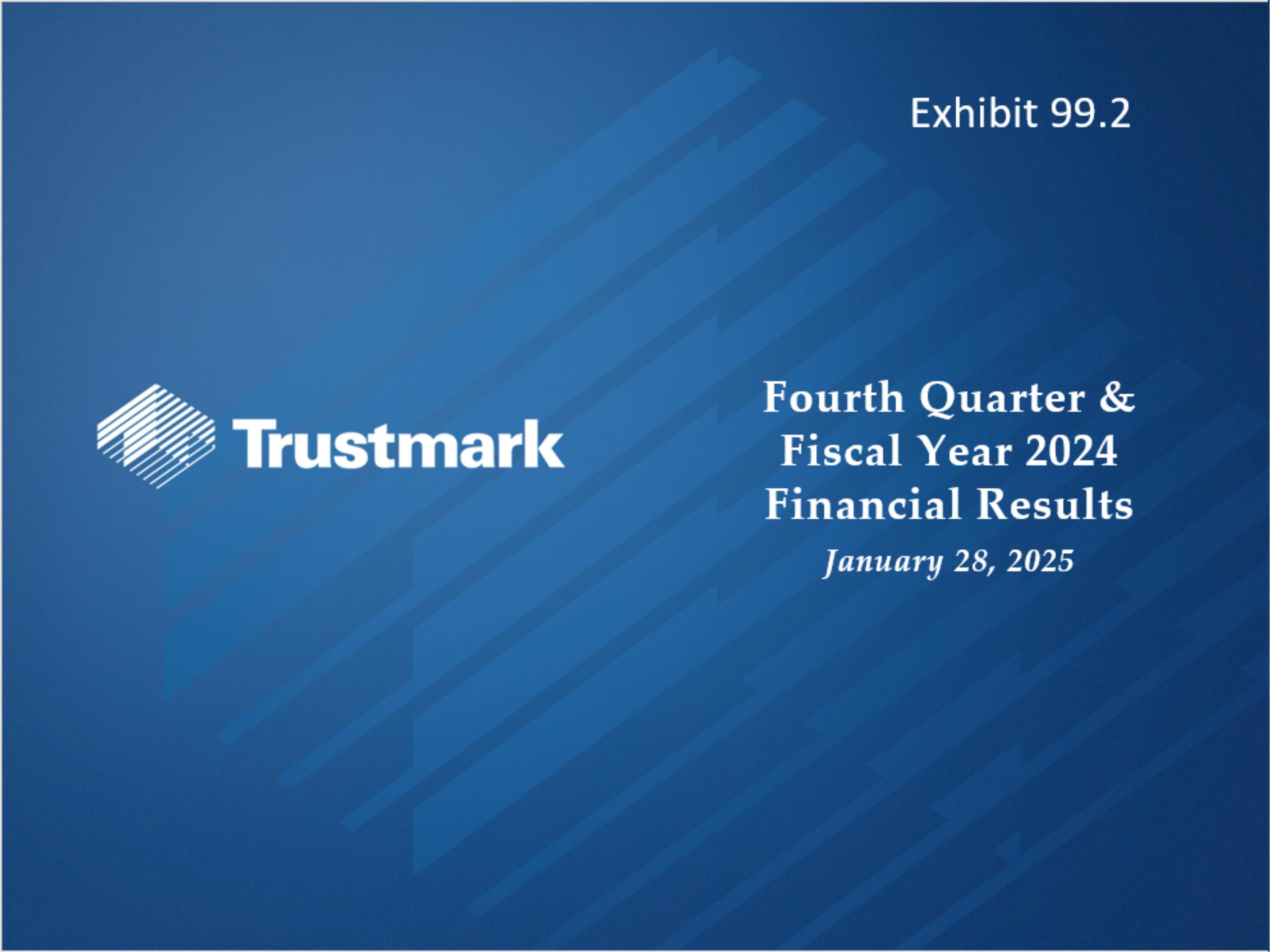 Exhibit 99.2

Trustmark

Fourth Quarter & Fiscal Year 2024 Financial Results

January 28, 2025